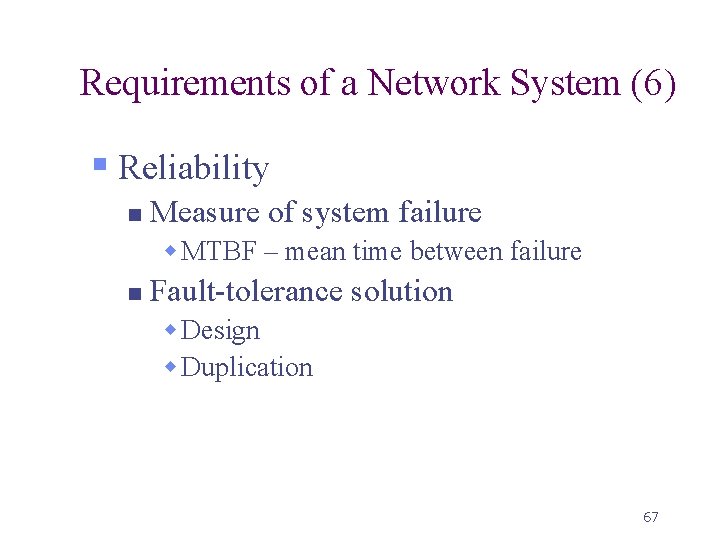 Requirements of a Network System (6)

Reliability

Measure of system failure

MTBF – mean time between failure

Fault-tolerance solution

Design

Duplication

67